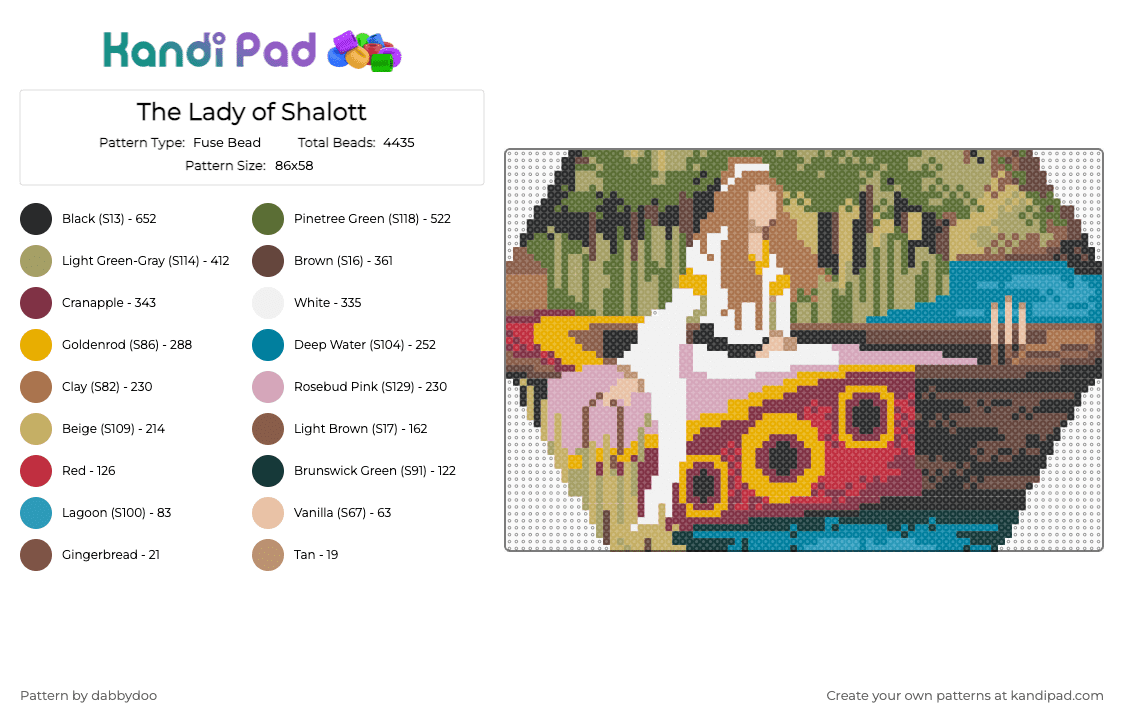 Kandi Pad

The Lady of Shalott
Pattern Type: Fuse Bead
Total Beads: 4435
Pattern Size: 86x58

Black (S13) - 652
Light Green-Gray (S114) - 412
Cranapple - 343
Goldenrod (S86) - 288
Clay (S82) - 230
Beige (S109) - 214
Red - 126
Lagoon (S100) - 83
Gingerbread - 21

Pinetree Green (S118) - 522
Brown (S16) - 361
White - 335
Deep Water (S104) - 252
Rosebud Pink (S129) - 230
Light Brown (S17) - 162
Brunswick Green (S91) - 122
Vanilla (S67) - 63
Tan - 19

Pattern by dabbydoo

Create your own patterns at kandipad.com